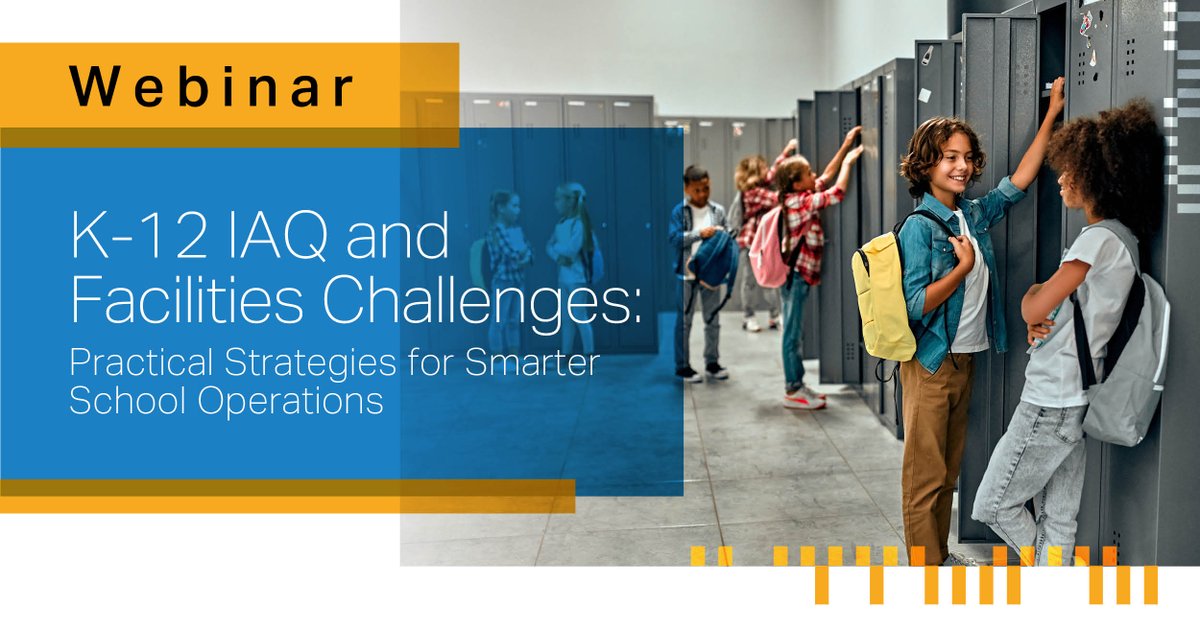 Webinar

K-12 IAQ and Facilities Challenges:

Practical Strategies for Smarter School Operations